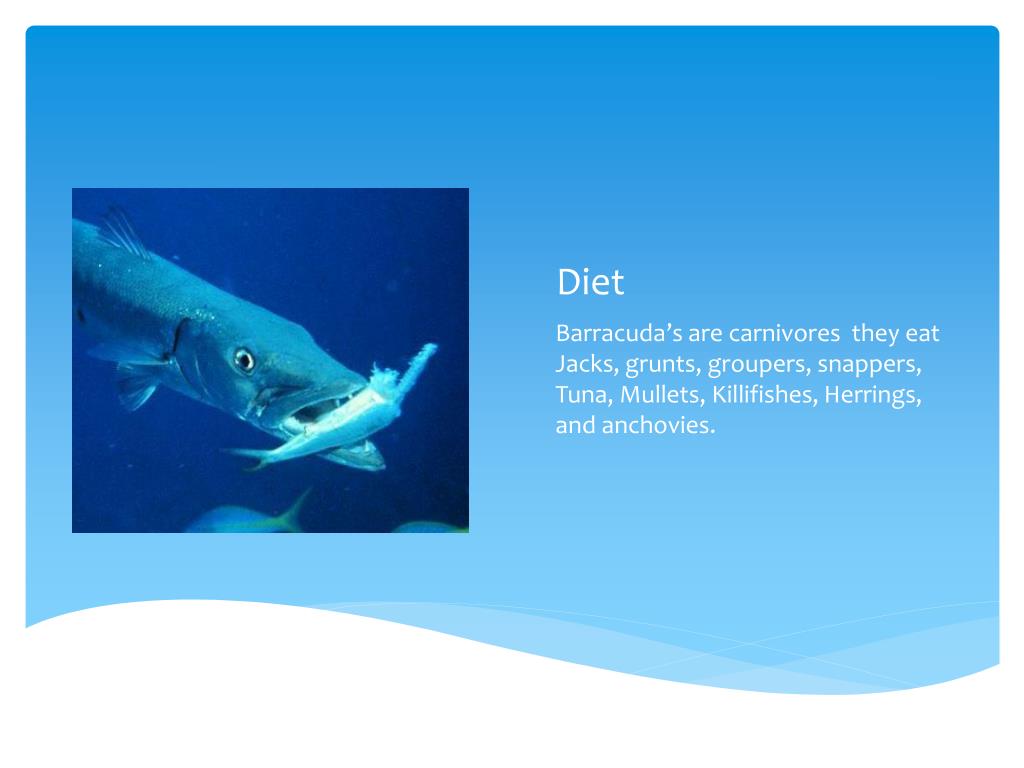 Diet

Barracuda’s are carnivores  they eat Jacks, grunts, groupers, snappers, Tuna, Mullets, Killifishes, Herrings, and anchovies.